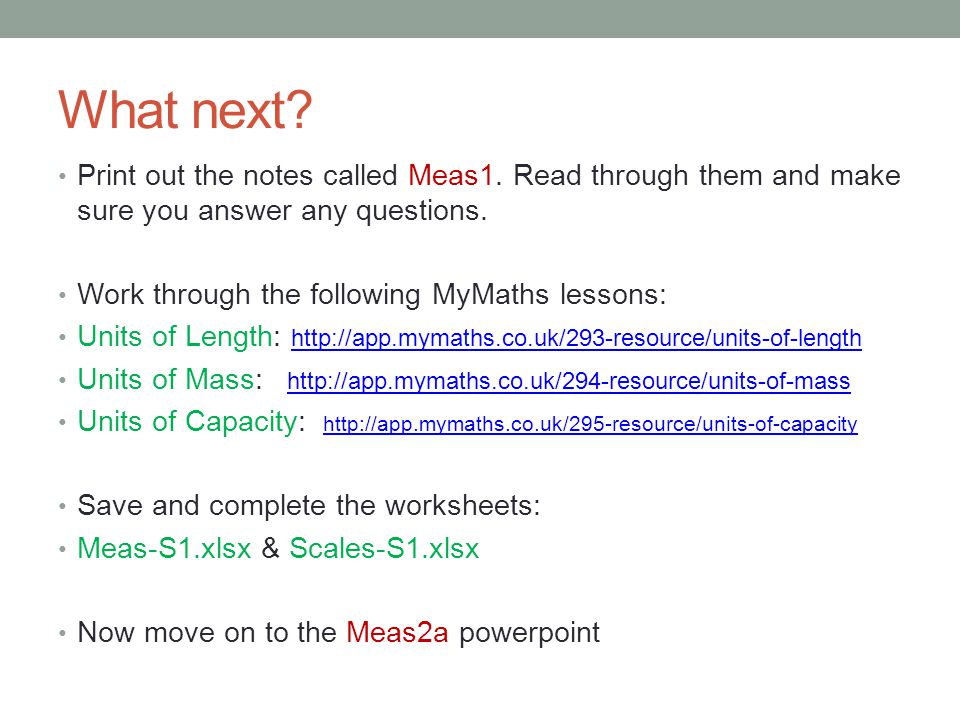 What next?

• Print out the notes called Meas1. Read through them and make sure you answer any questions.

• Work through the following MyMaths lessons:
• Units of Length: http://app.mymaths.co.uk/293-resource/units-of-length
• Units of Mass: http://app.mymaths.co.uk/294-resource/units-of-mass
• Units of Capacity: http://app.mymaths.co.uk/295-resource/units-of-capacity

• Save and complete the worksheets:
• Meas-S1.xlsx & Scales-S1.xlsx

• Now move on to the Meas2a powerpoint